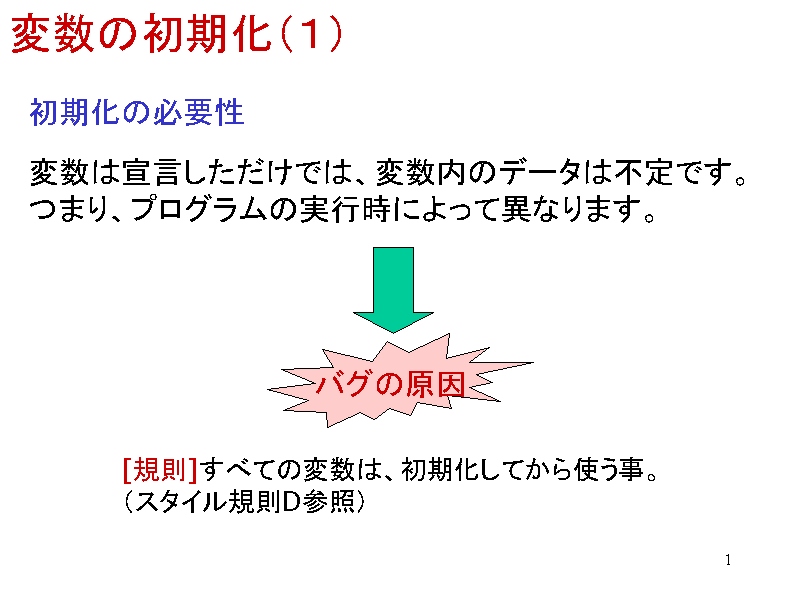 変数の初期化（１）

初期化の必要性

変数は宣言しただけでは、変数内のデータは不定です。つまり、プログラムの実行時によって異なります。

バグの原因

[規則]すべての変数は、初期化してから使う事。
（スタイル規則D参照）

1